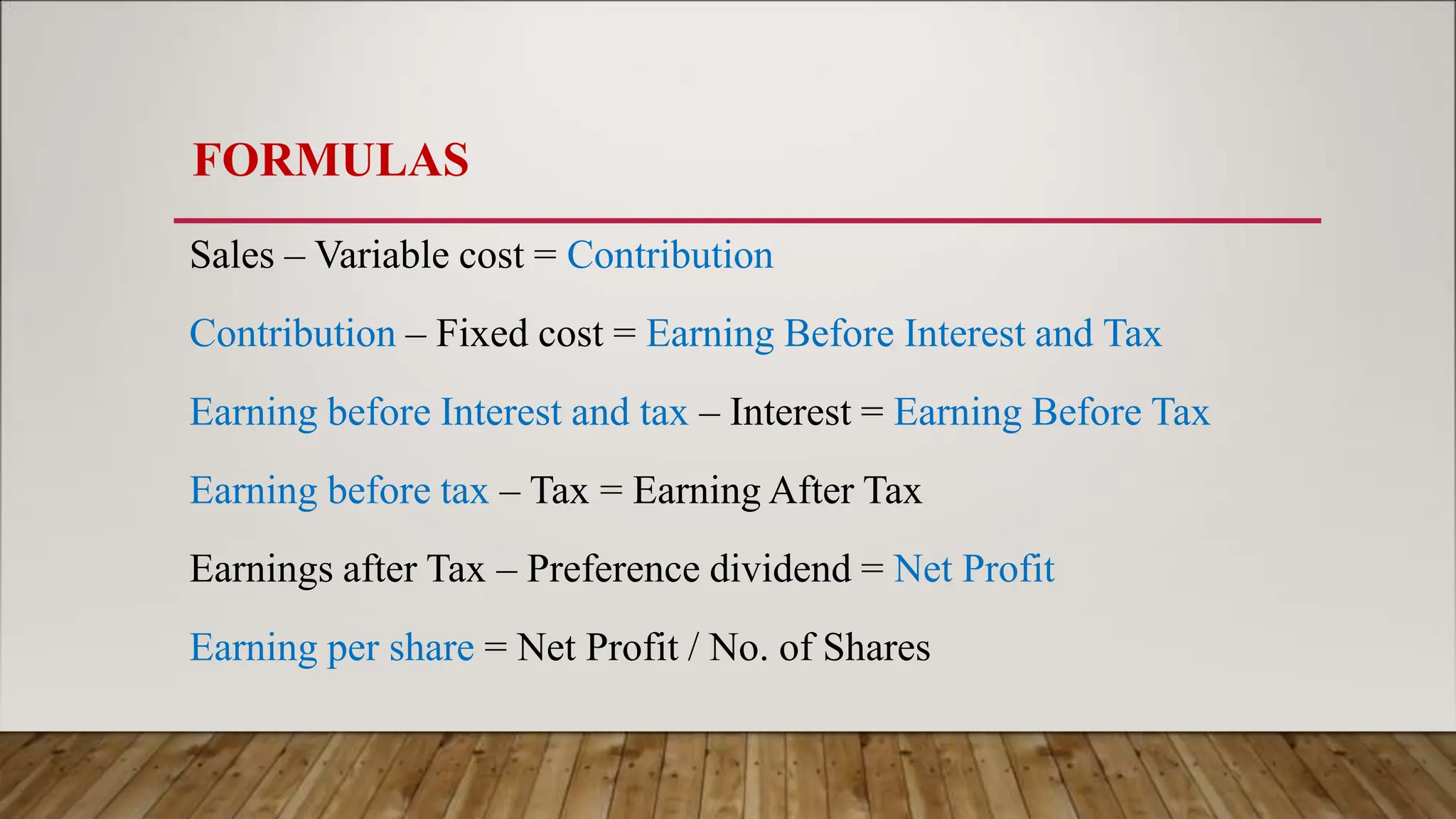 FORMULAS

Sales – Variable cost = Contribution

Contribution – Fixed cost = Earning Before Interest and Tax

Earning before Interest and tax – Interest = Earning Before Tax

Earning before tax – Tax = Earning After Tax

Earnings after Tax – Preference dividend = Net Profit

Earning per share = Net Profit / No. of Shares